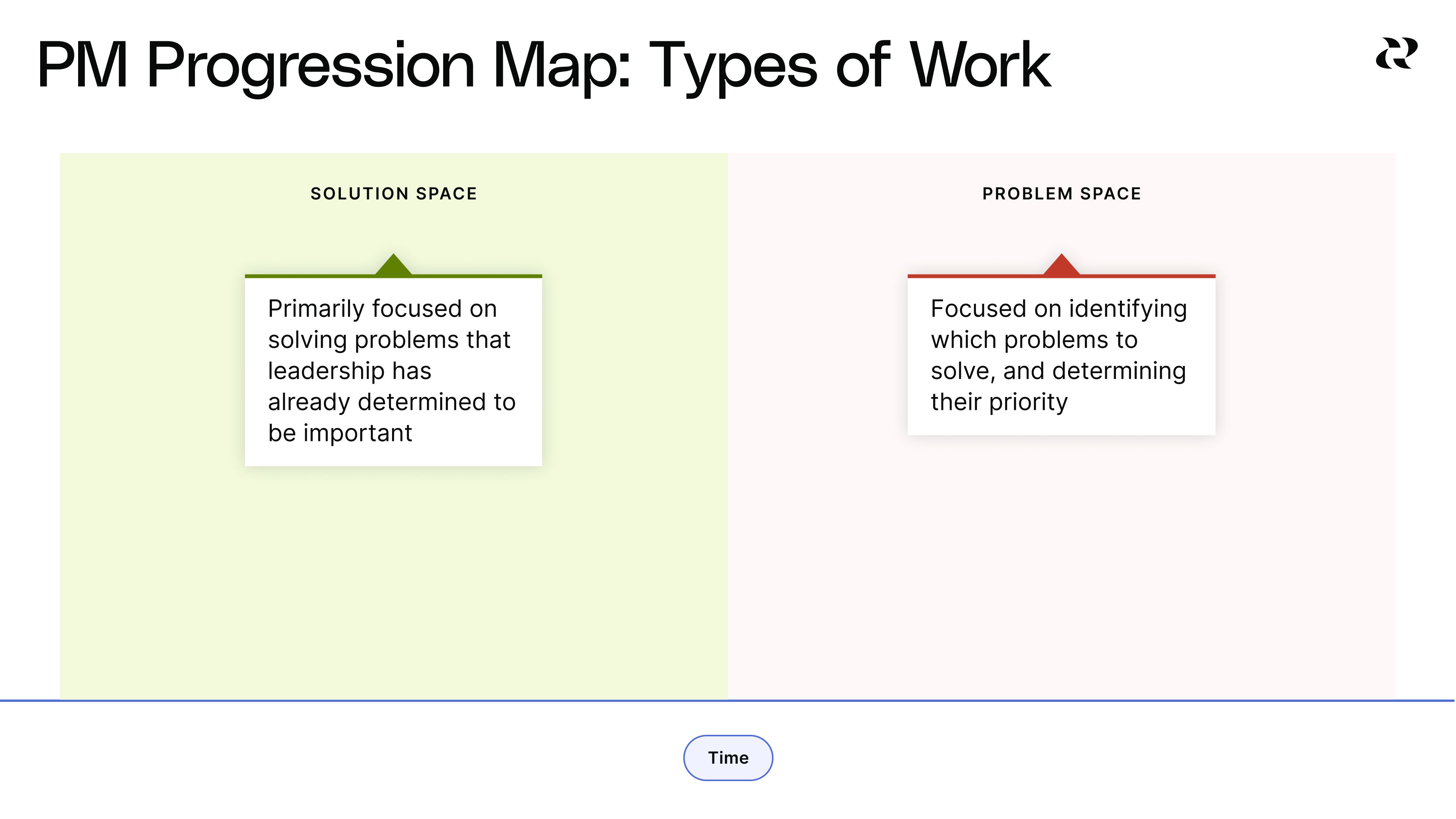 PM Progression Map: Types of Work

SOLUTION SPACE

Primarily focused on solving problems that leadership has already determined to be important

PROBLEM SPACE

Focused on identifying which problems to solve, and determining their priority

Time